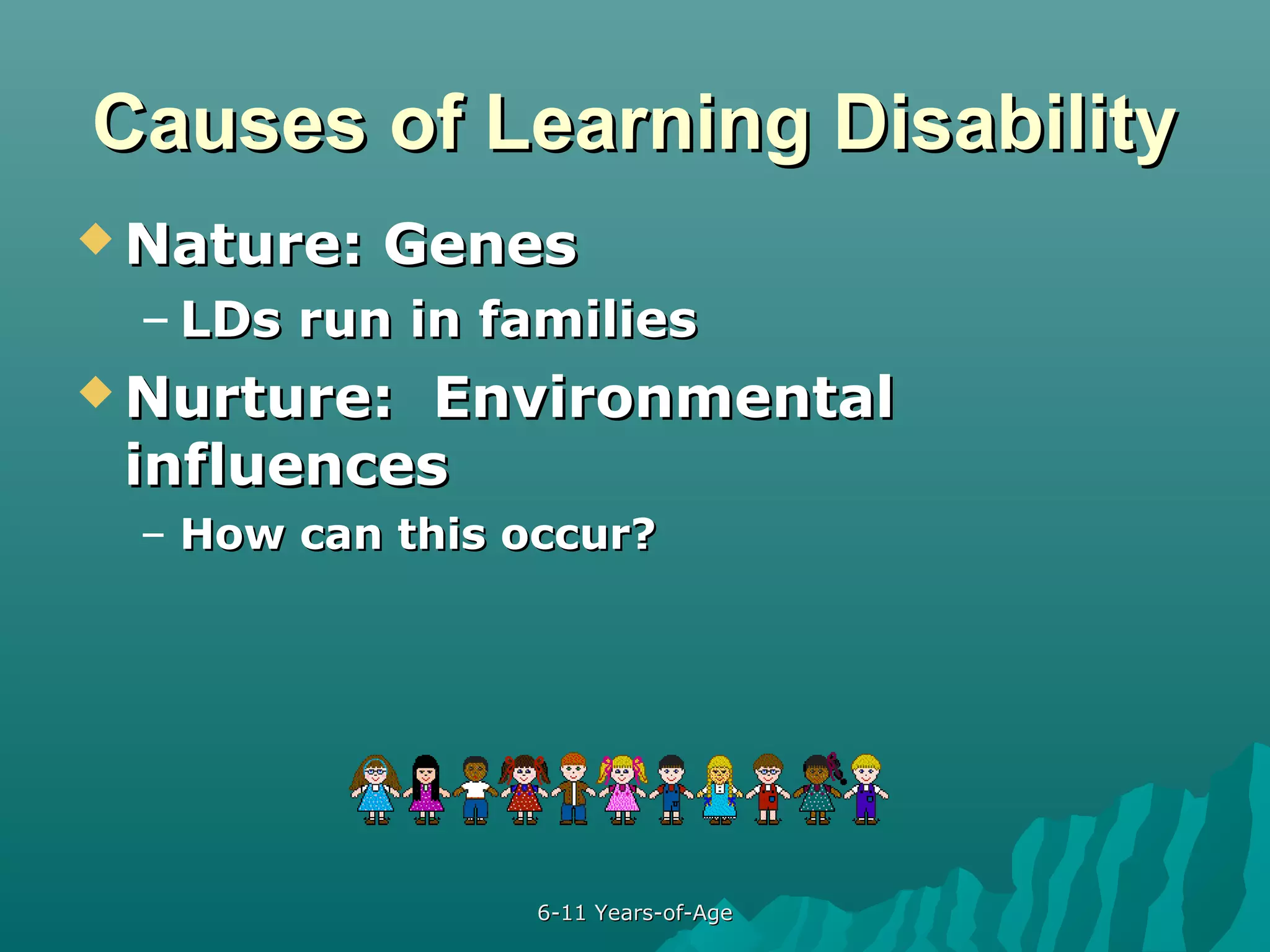 Causes of Learning Disability

◆ Nature: Genes
– LDs run in families

◆ Nurture: Environmental influences
– How can this occur?

6-11 Years-of-Age